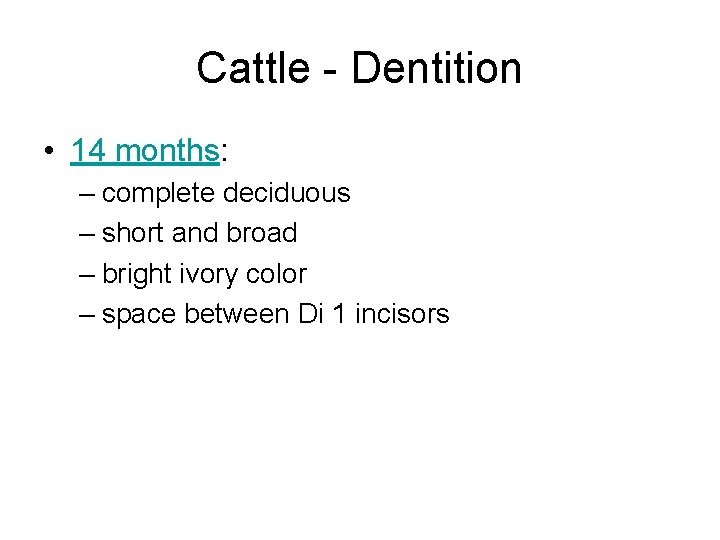 Cattle - Dentition

• 14 months:
– complete deciduous
– short and broad
– bright ivory color
– space between Di 1 incisors